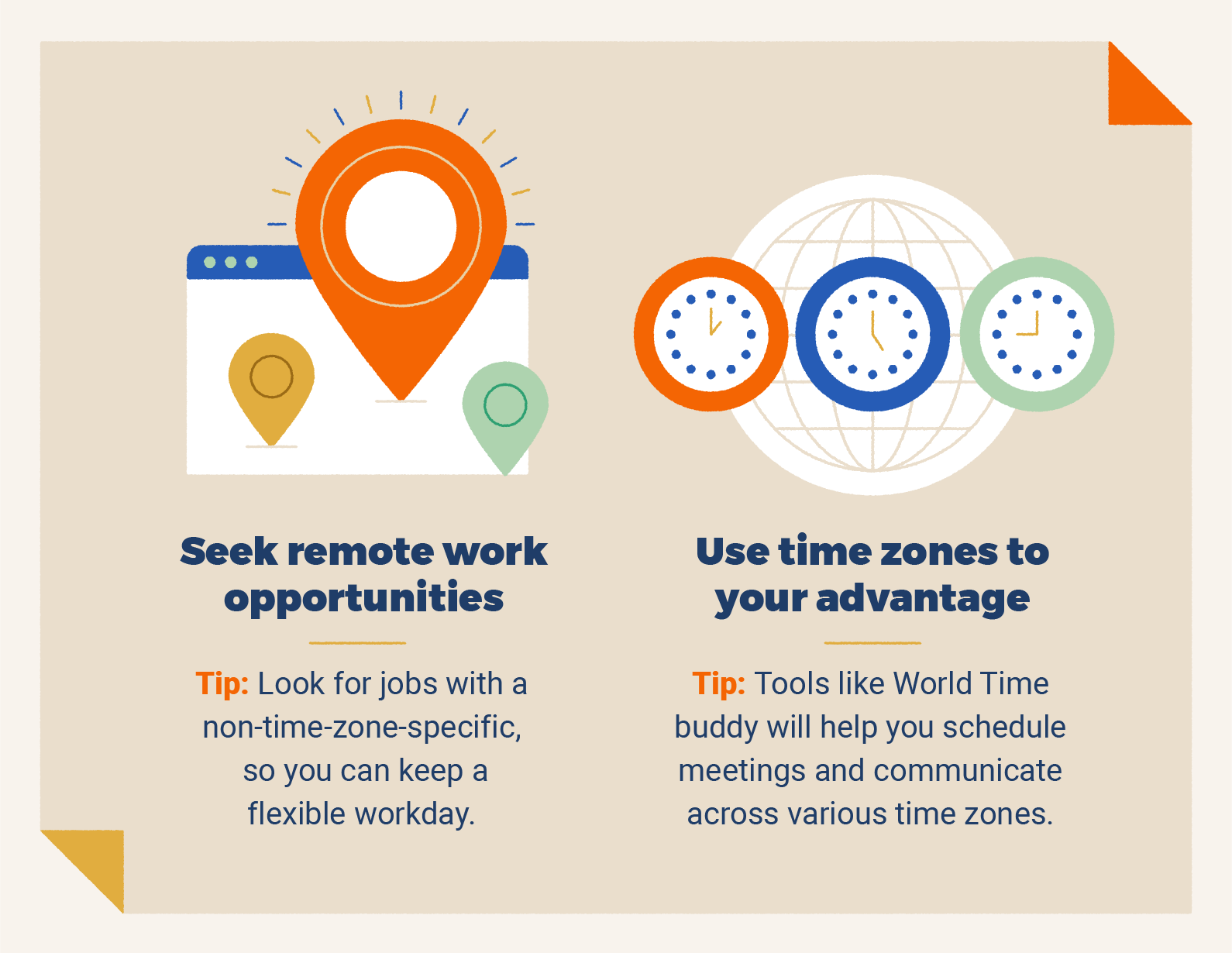 Seek remote work opportunities

Tip: Look for jobs with a non-time-zone-specific, so you can keep a flexible workday.

Use time zones to your advantage

Tip: Tools like World Time buddy will help you schedule meetings and communicate across various time zones.